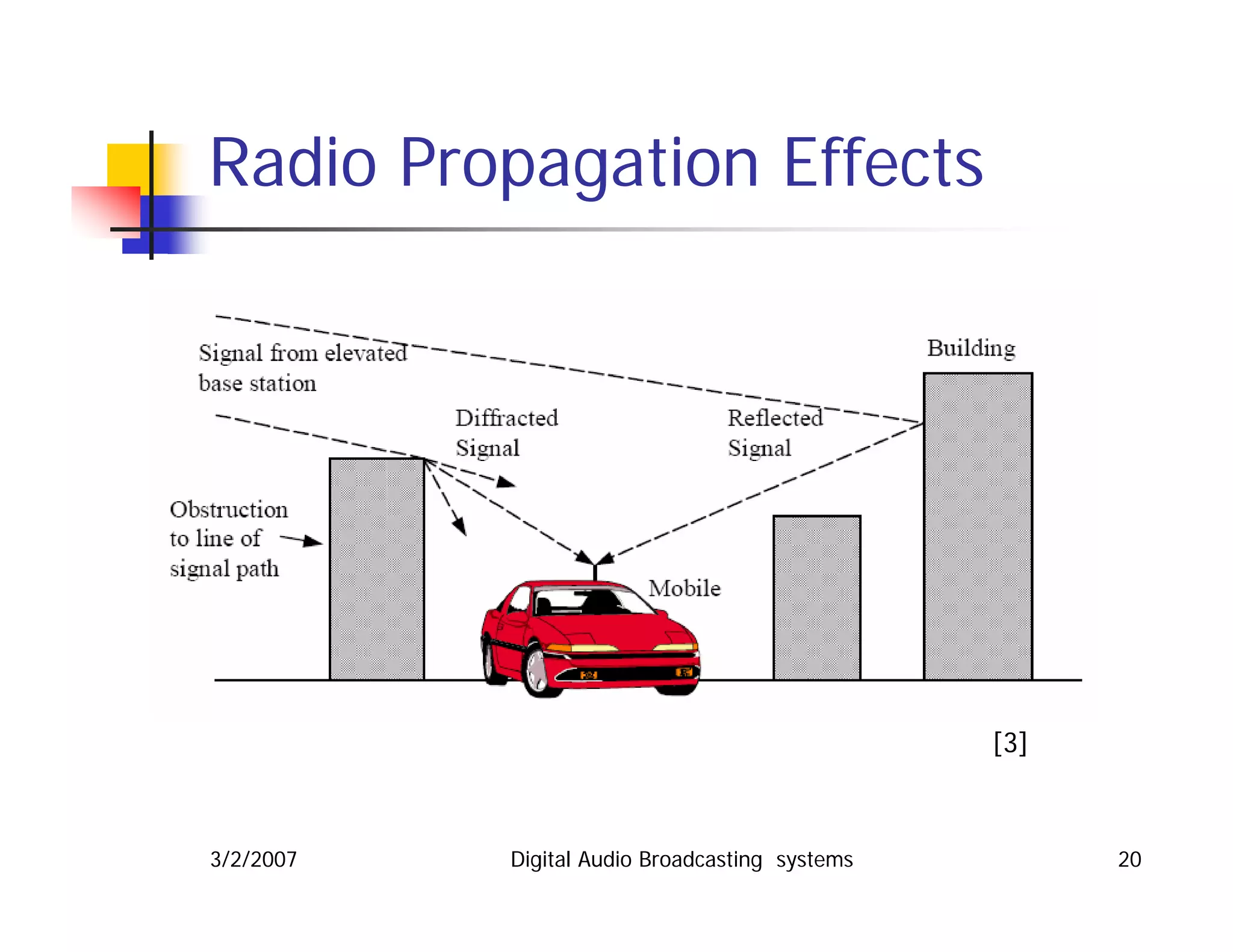 Radio Propagation Effects

Signal from elevated base station

Building

Diffracted Signal

Reflected Signal

Obstruction to line of signal path

Mobile

[3]

3/2/2007

Digital Audio Broadcasting systems

20